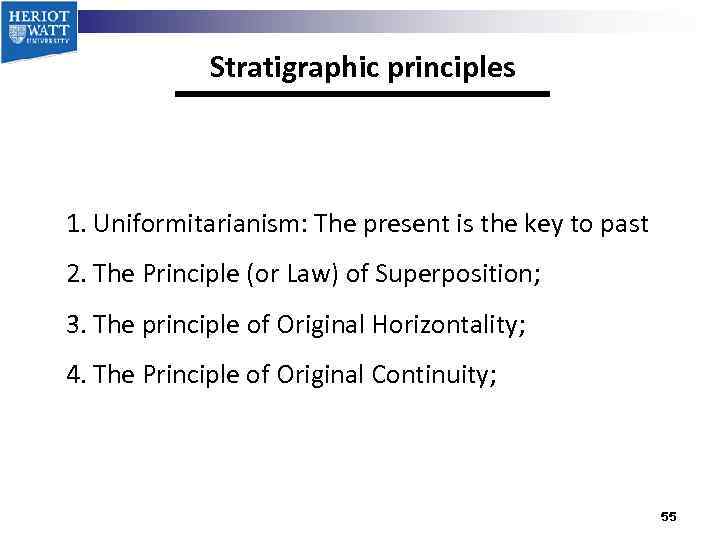 HERIOT WATT UNIVERSITY

Stratigraphic principles

1. Uniformitarianism: The present is the key to past

2. The Principle (or Law) of Superposition;

3. The principle of Original Horizontality;

4. The Principle of Original Continuity;

55